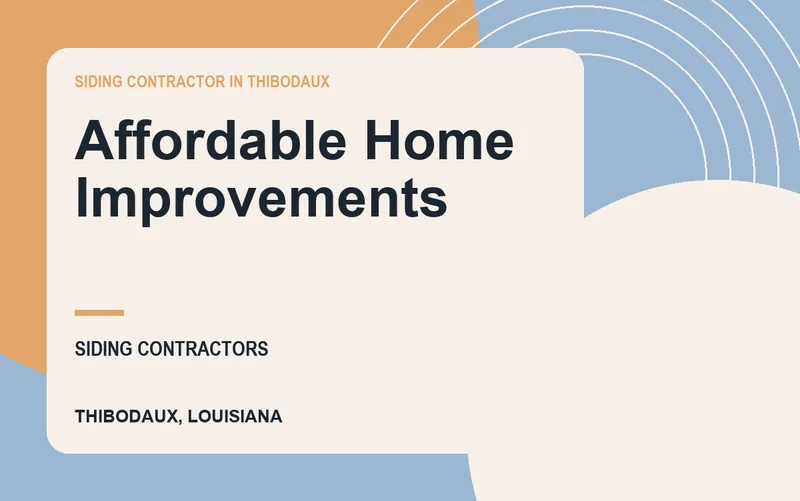 SIDING CONTRACTOR IN THIBODAUX

Affordable Home Improvements

SIDING CONTRACTORS

THIBODAUX, LOUISIANA